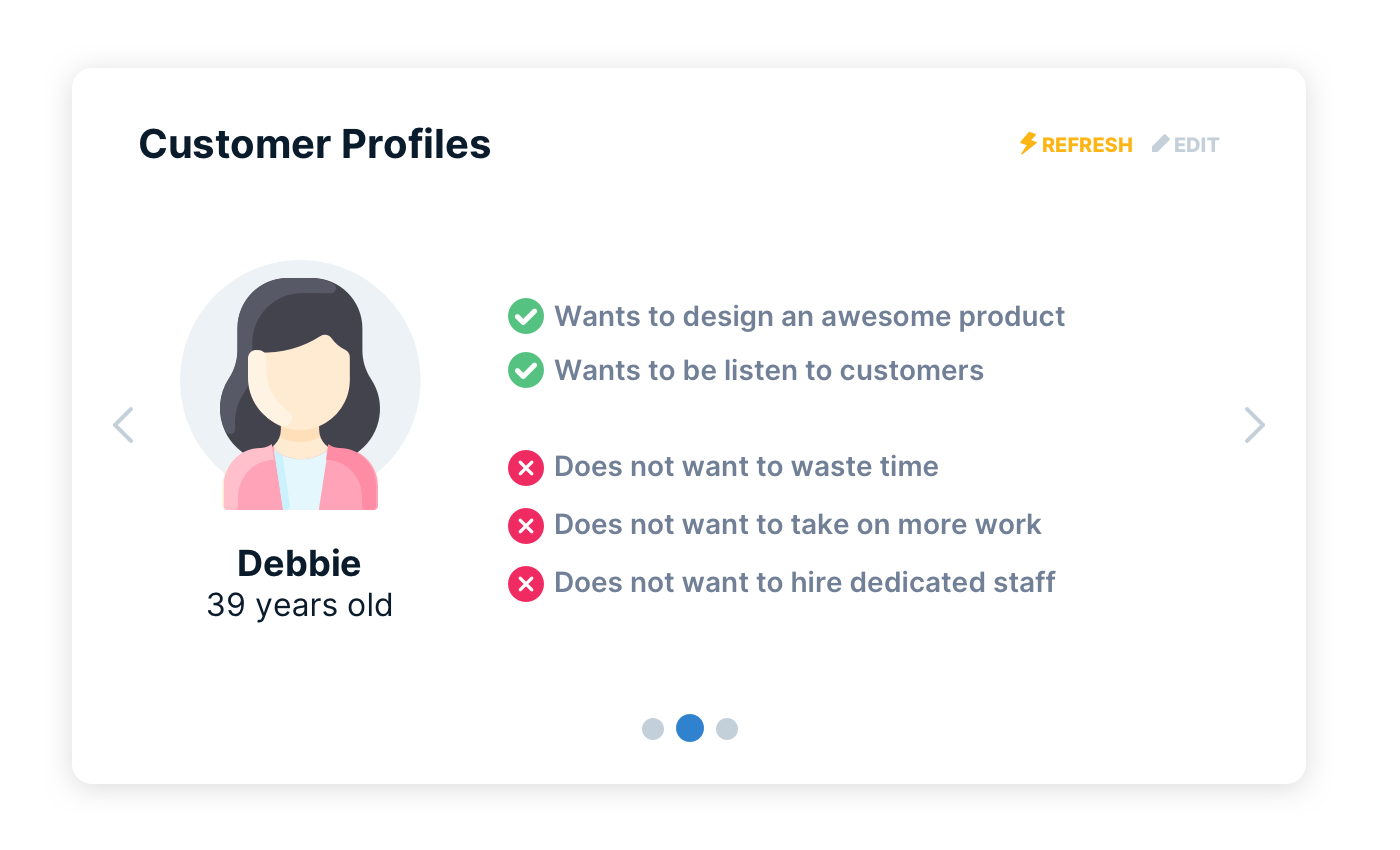 Customer Profiles

REFRESH EDIT

Debbie
39 years old

Wants to design an awesome product
Wants to be listen to customers

Does not want to waste time
Does not want to take on more work
Does not want to hire dedicated staff